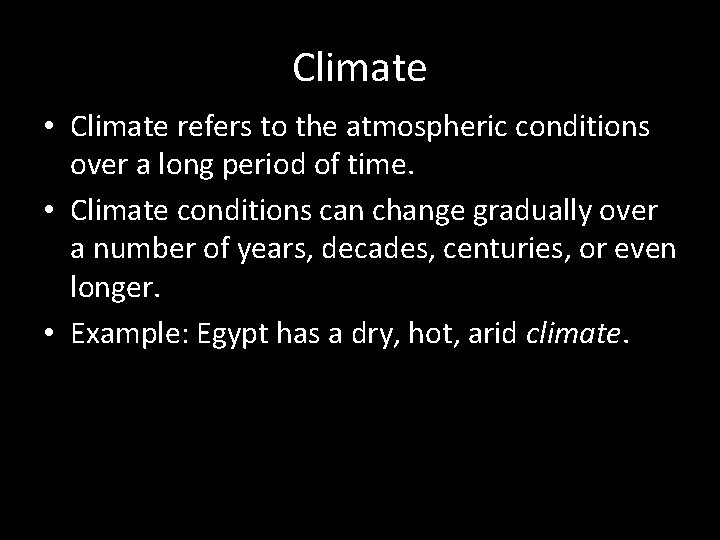 Climate

• Climate refers to the atmospheric conditions over a long period of time.
• Climate conditions can change gradually over a number of years, decades, centuries, or even longer.
• Example: Egypt has a dry, hot, arid climate.